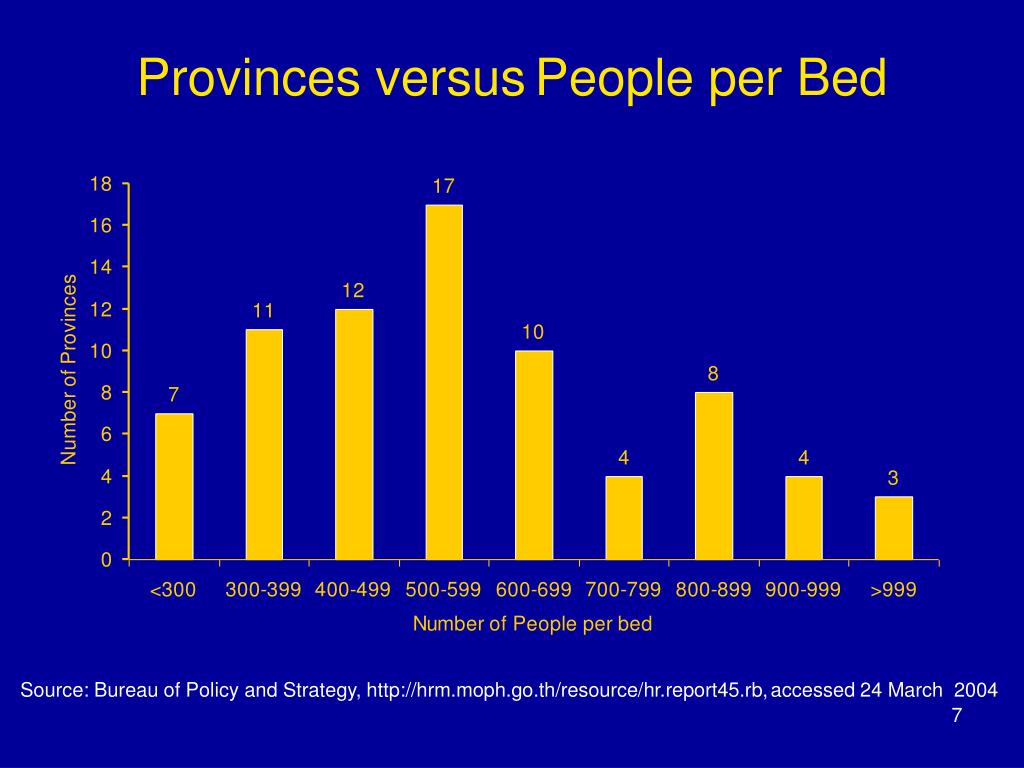 Provinces versus People per Bed

Number of Provinces

18
16
14
12
10
8
6
4
2
0

7
11
12
17
10
4
8
4
3

<300
300-399
400-499
500-599
600-699
700-799
800-899
900-999
>999

Number of People per bed

Source: Bureau of Policy and Strategy, http://hrm.moph.go.th/resource/hr.report45.rb, accessed 24 March 2004

7